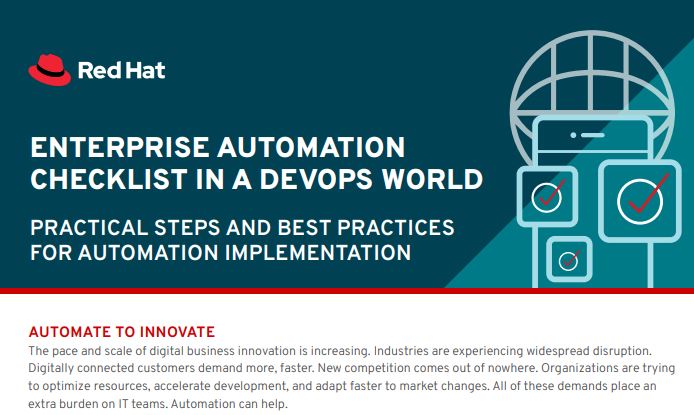 Red Hat

ENTERPRISE AUTOMATION CHECKLIST IN A DEVOPS WORLD

PRACTICAL STEPS AND BEST PRACTICES FOR AUTOMATION IMPLEMENTATION

AUTOMATE TO INNOVATE

The pace and scale of digital business innovation is increasing. Industries are experiencing widespread disruption. Digitally connected customers demand more, faster. New competition comes out of nowhere. Organizations are trying to optimize resources, accelerate development, and adapt faster to market changes. All of these demands place an extra burden on IT teams. Automation can help.